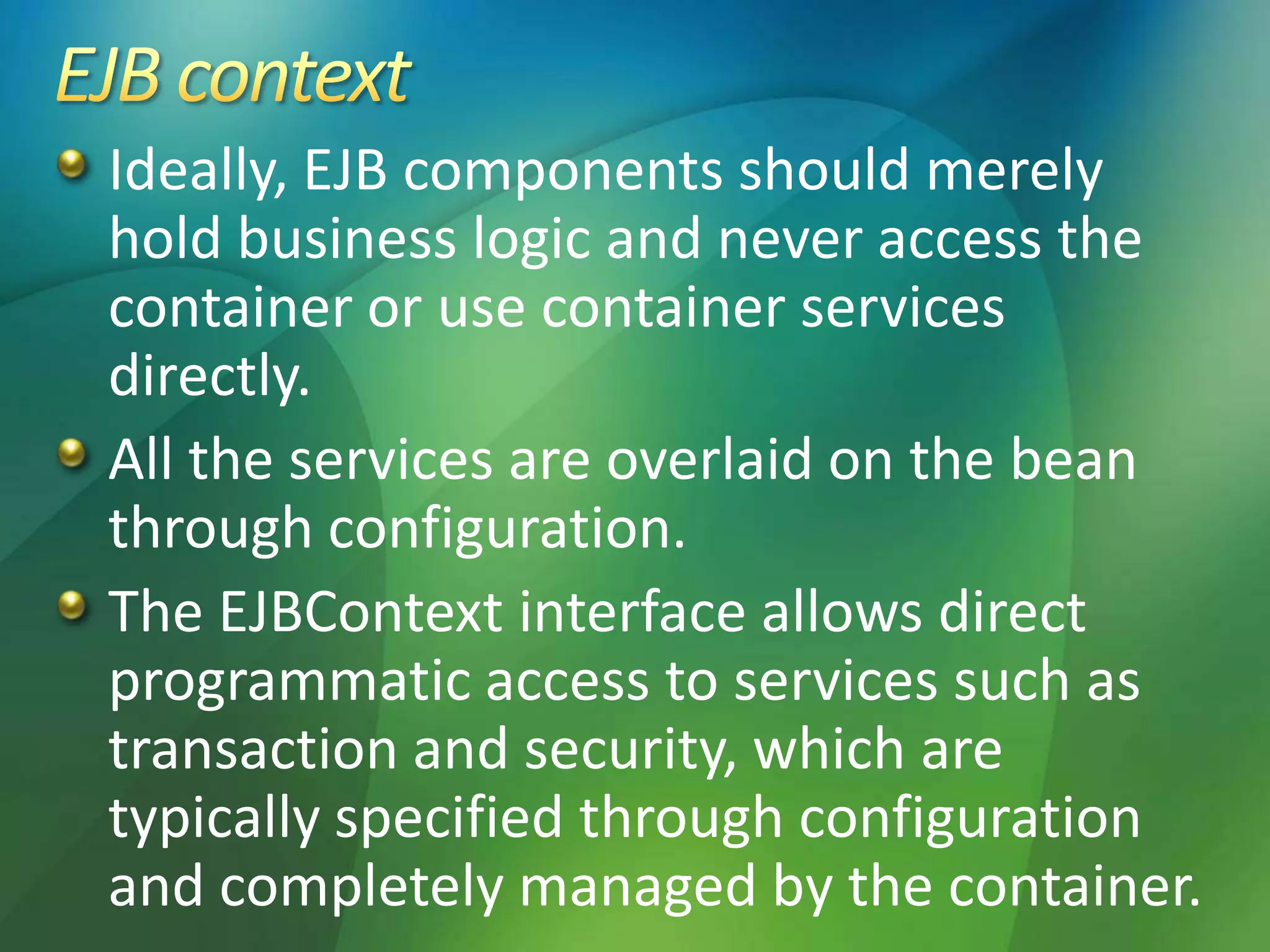 EJB context

Ideally, EJB components should merely hold business logic and never access the container or use container services directly.

All the services are overlaid on the bean through configuration.

The EJBContext interface allows direct programmatic access to services such as transaction and security, which are typically specified through configuration and completely managed by the container.